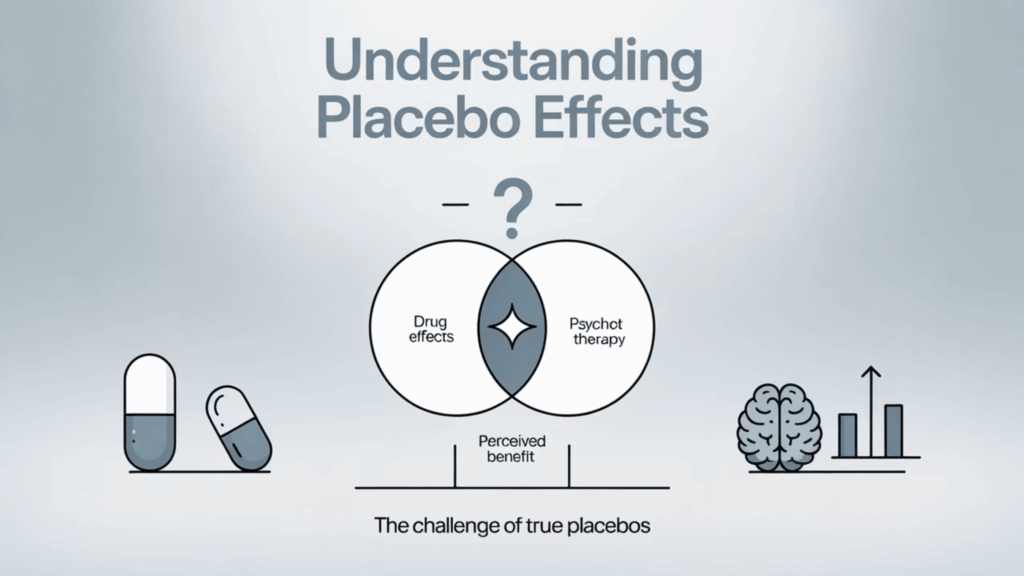 Understanding Placebo Effects

?

Drug effects

Psychot therapy

Perceived benefit

The challenge of true placebos